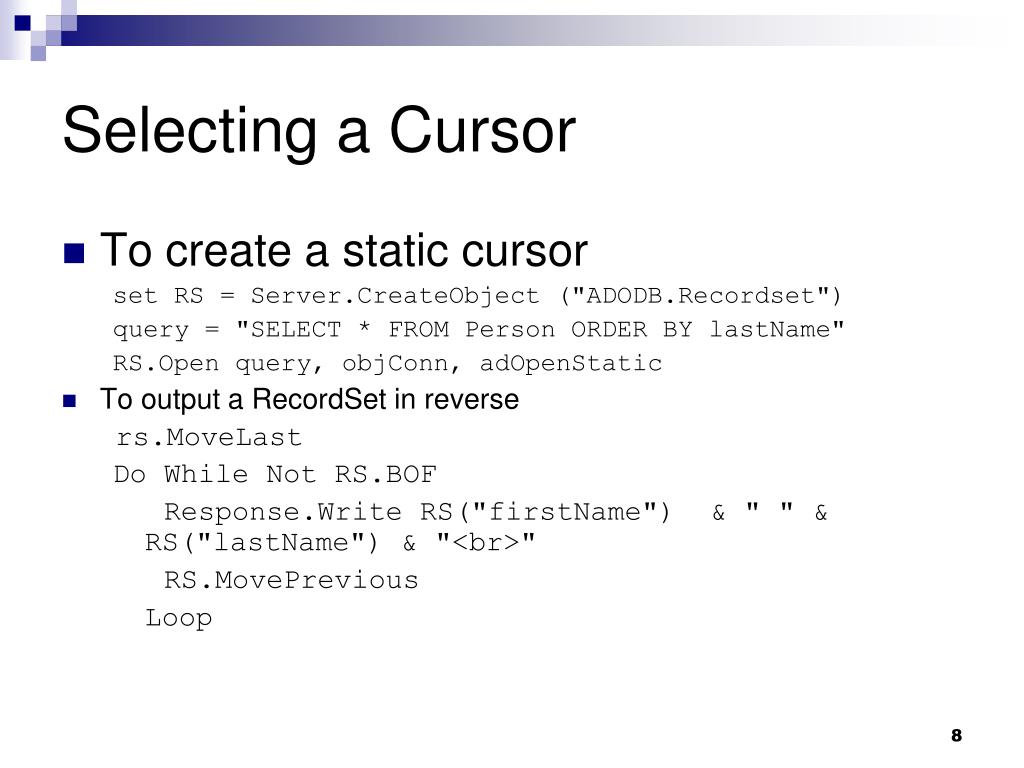 Selecting a Cursor

To create a static cursor

set RS = Server.CreateObject ("ADODB.Recordset")

query = "SELECT * FROM Person ORDER BY lastName"

RS.Open query, objConn, adOpenStatic

To output a RecordSet in reverse

rs.MoveLast

Do While Not RS.BOF

Response.Write RS("firstName") & " " & RS("lastName") & "<br>"

RS.MovePrevious

Loop

8